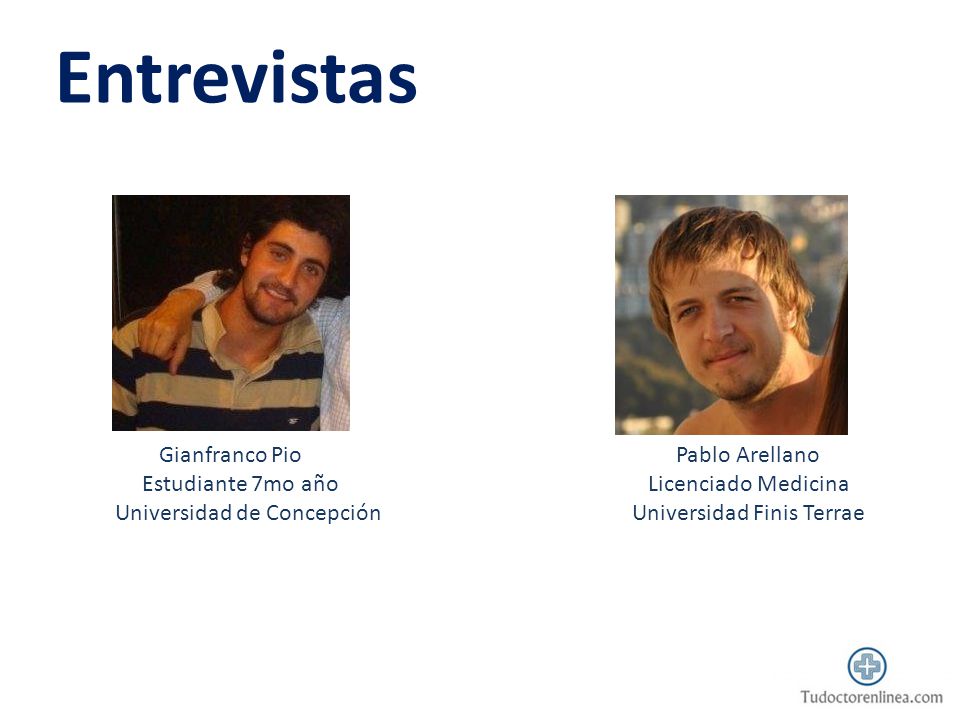 Entrevistas

Gianfranco Pio
Estudiante 7mo año
Universidad de Concepción

Pablo Arellano
Licenciado Medicina
Universidad Finis Terrae

Tudoctorenlinea.com